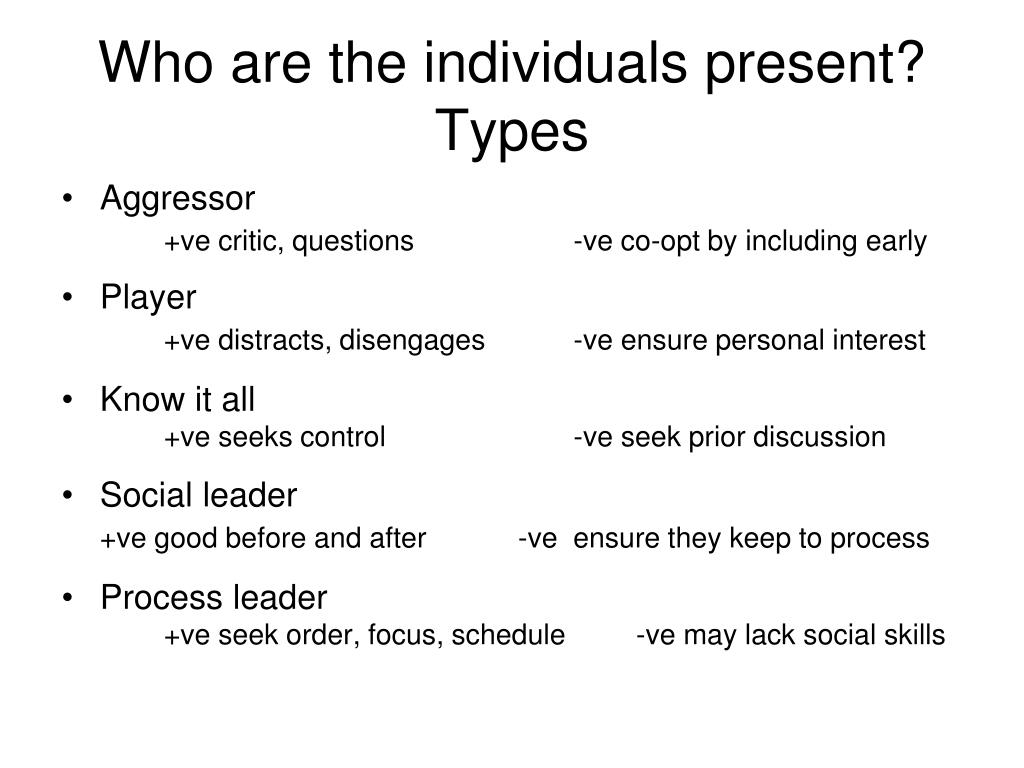 Who are the individuals present? Types

• Aggressor
+ve critic, questions -ve co-opt by including early

• Player
+ve distracts, disengages -ve ensure personal interest

• Know it all
+ve seeks control -ve seek prior discussion

• Social leader
+ve good before and after -ve ensure they keep to process

• Process leader
+ve seek order, focus, schedule -ve may lack social skills